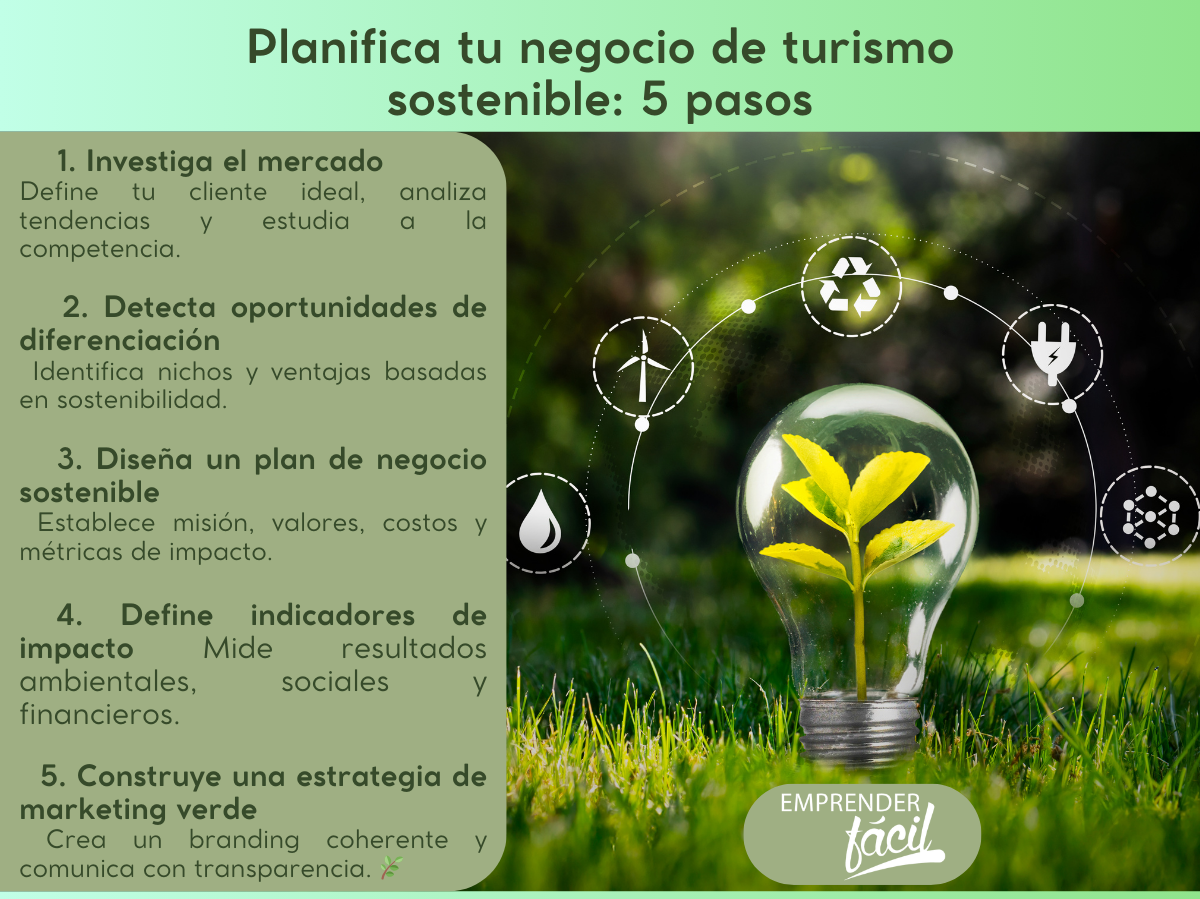 Planifica tu negocio de turismo sostenible: 5 pasos

1. Investiga el mercado
Define tu cliente ideal, analiza tendencias y estudia a la competencia.

2. Detecta oportunidades de diferenciación
Identifica nichos y ventajas basadas en sostenibilidad.

3. Diseña un plan de negocio sostenible
Establece misión, valores, costos y métricas de impacto.

4. Define indicadores de impacto Mide resultados ambientales, sociales y financieros.

5. Construye una estrategia de marketing verde
Crea un branding coherente y comunica con transparencia. 🌿

EMPRENDER fácil